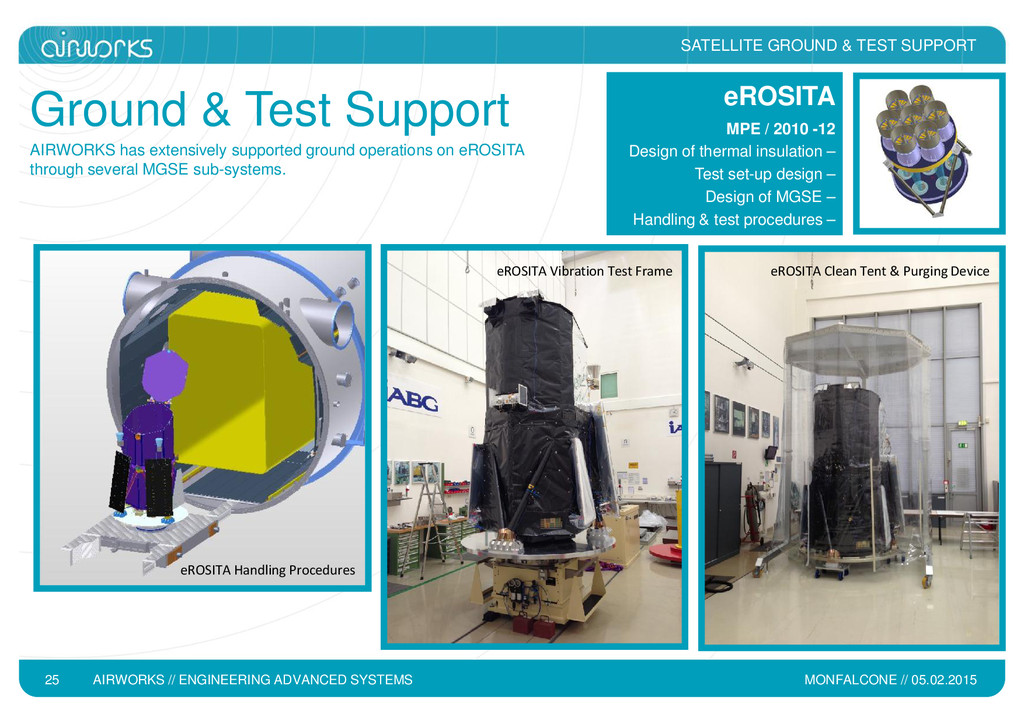 airworks

SATELLITE GROUND & TEST SUPPORT

Ground & Test Support

AIRWORKS has extensively supported ground operations on eROSITA through several MGSE sub-systems.

eROSITA

MPE / 2010 -12

Design of thermal insulation –

Test set-up design –

Design of MGSE –

Handling & test procedures –

eROSITA Handling Procedures

eROSITA Vibration Test Frame

ABG

eROSITA Clean Tent & Purging Device

25 AIRWORKS // ENGINEERING ADVANCED SYSTEMS

MONFALCONE // 05.02.2015